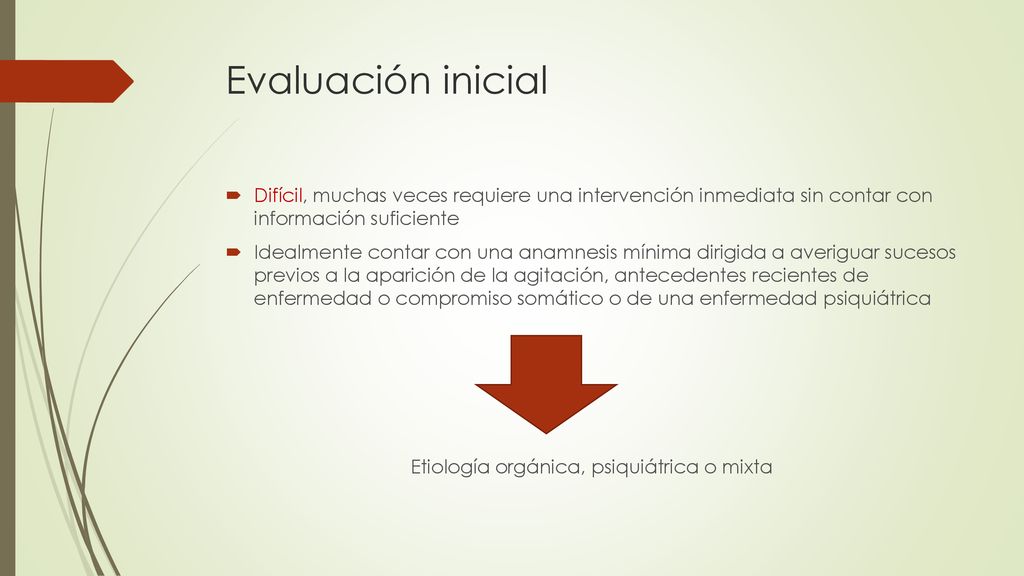 Evaluación inicial

Difícil, muchas veces requiere una intervención inmediata sin contar con información suficiente

Idealmente contar con una anamnesis mínima dirigida a averiguar sucesos previos a la aparición de la agitación, antecedentes recientes de enfermedad o compromiso somático o de una enfermedad psiquiátrica

Etiología orgánica, psiquiátrica o mixta